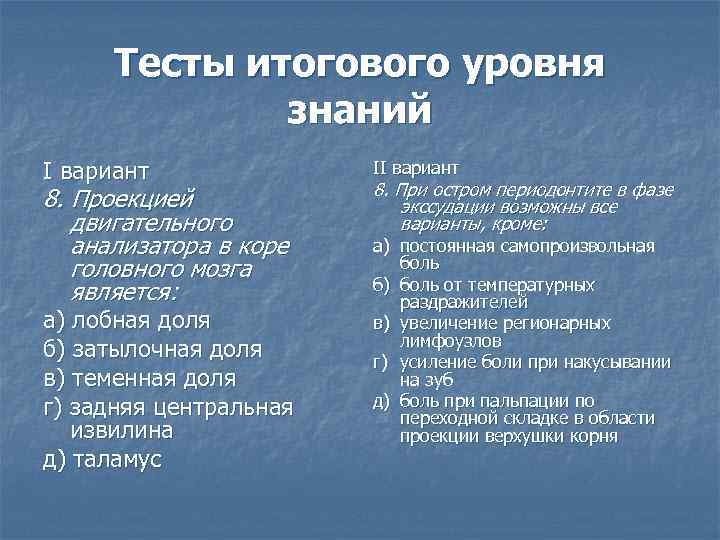 Тесты итогового уровня знаний

I вариант

8. Проекцией двигательного анализатора в коре головного мозга является:

а) лобная доля

б) затылочная доля

в) теменная доля

г) задняя центральная извилина

д) таламус

II вариант

8. При остром периодонтите в фазе экссудации возможны все варианты, кроме:

а) постоянная самопроизвольная боль

б) боль от температурных раздражителей

в) увеличение регионарных лимфоузлов

г) усиление боли при накусывании на зуб

д) боль при пальпации по переходной складке в области проекции верхушки корня